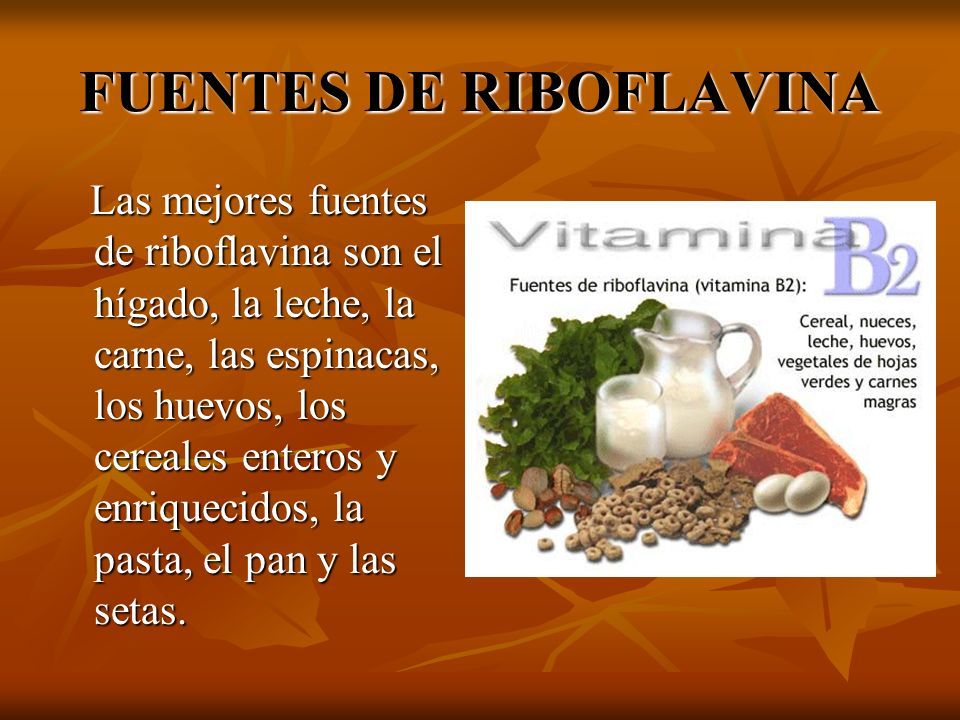 FUENTES DE RIBOFLAVINA

Las mejores fuentes de riboflavina son el hígado, la leche, la carne, las espinacas, los huevos, los cereales enteros y enriquecidos, la pasta, el pan y las setas.

Vitamina B2

Fuentes de riboflavina (vitamina B2):

Cereal, nueces, leche, huevos, vegetales de hojas verdes y carnes magras